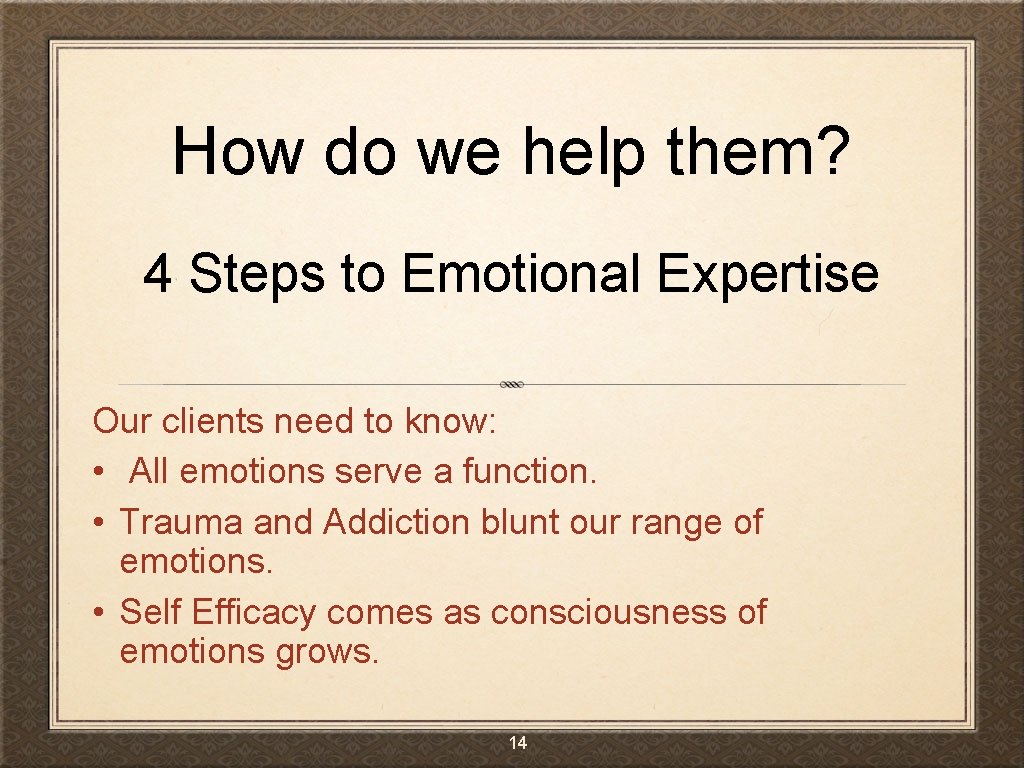 How do we help them?

4 Steps to Emotional Expertise

Our clients need to know:
• All emotions serve a function.
• Trauma and Addiction blunt our range of emotions.
• Self Efficacy comes as consciousness of emotions grows.

14